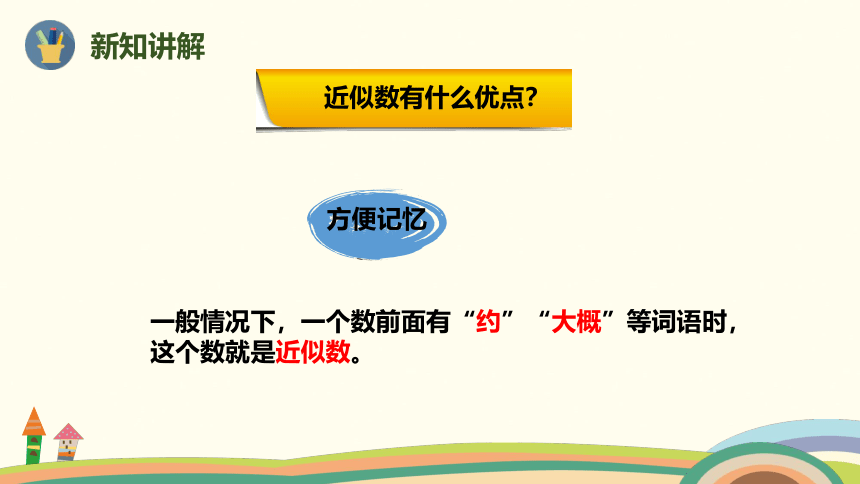 新知讲解

近似数有什么优点?

方便记忆

一般情况下，一个数前面有“约”“大概”等词语时，这个数就是近似数。